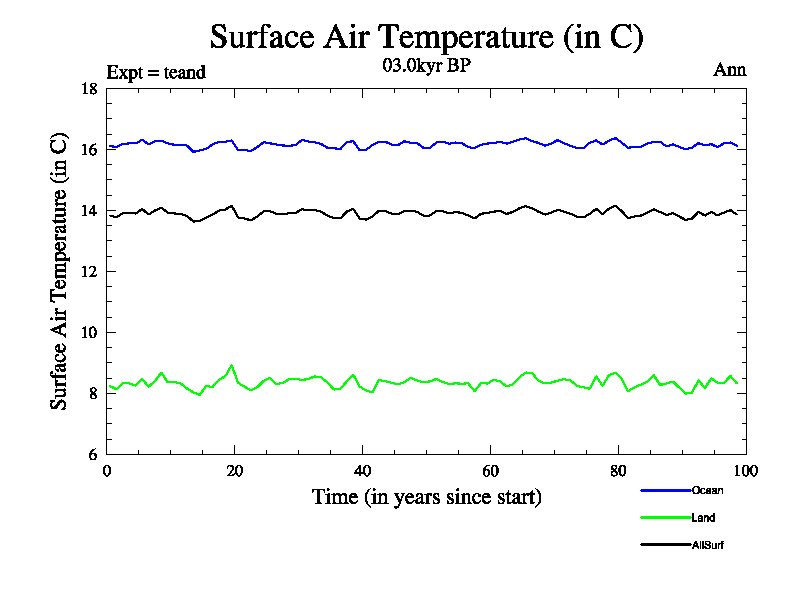 Surface Air Temperature (in C)

Expt = teand

03.0kyr BP

Ann

Surface Air Temperature (in C)

18
16
14
12
10
8
6

0
20
40
60
80
100

Time (in years since start)

Ocean
Land
AllSurf